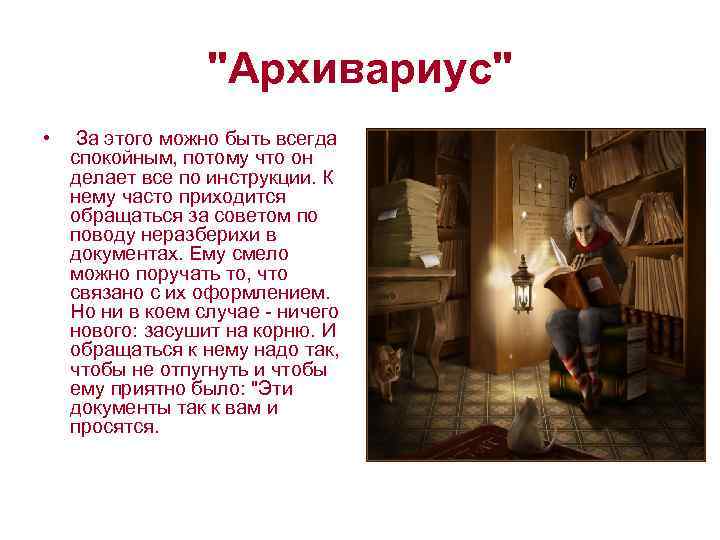 "Архивариус"

• За этого можно быть всегда спокойным, потому что он делает все по инструкции. К нему часто приходится обращаться за советом по поводу неразберихи в документах. Ему смело можно поручать то, что связано с их оформлением. Но ни в коем случае - ничего нового: засушит на корню. И обращаться к нему надо так, чтобы не отпугнуть и чтобы ему приятно было: "Эти документы так к вам и просятся.